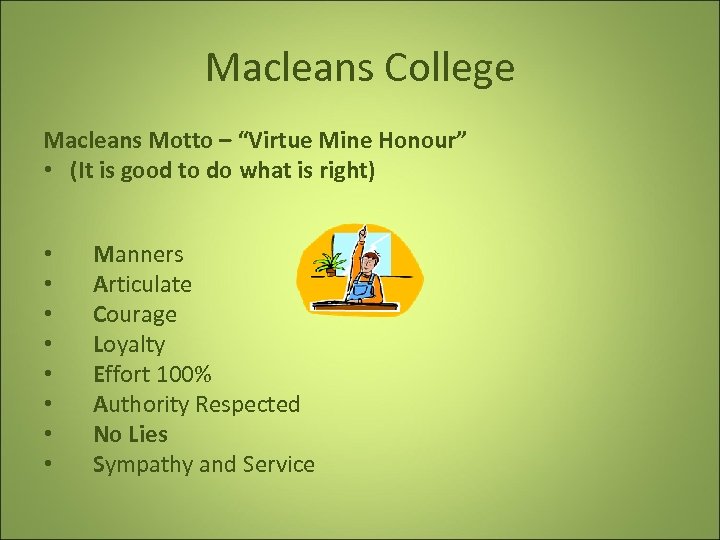 Macleans College

Macleans Motto – “Virtue Mine Honour”
• (It is good to do what is right)

• Manners
• Articulate
• Courage
• Loyalty
• Effort 100%
• Authority Respected
• No Lies
• Sympathy and Service